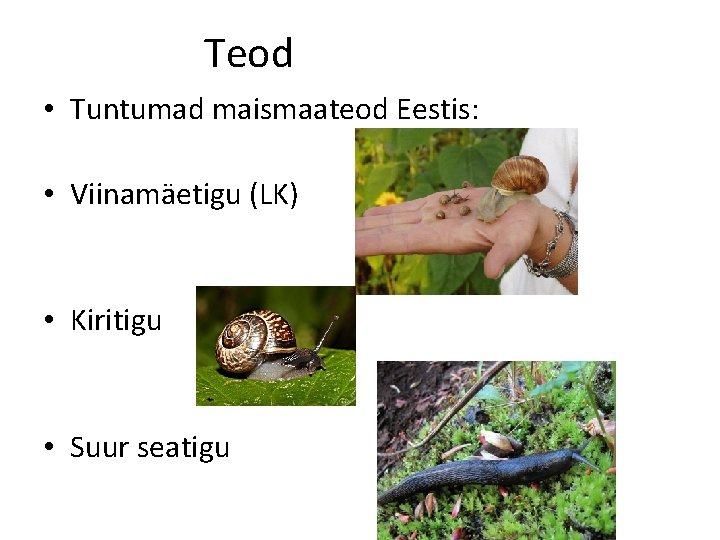 Teod

• Tuntumad maismaateod Eestis:

• Viinamäetigu (LK)

• Kiritigu

• Suur seatigu